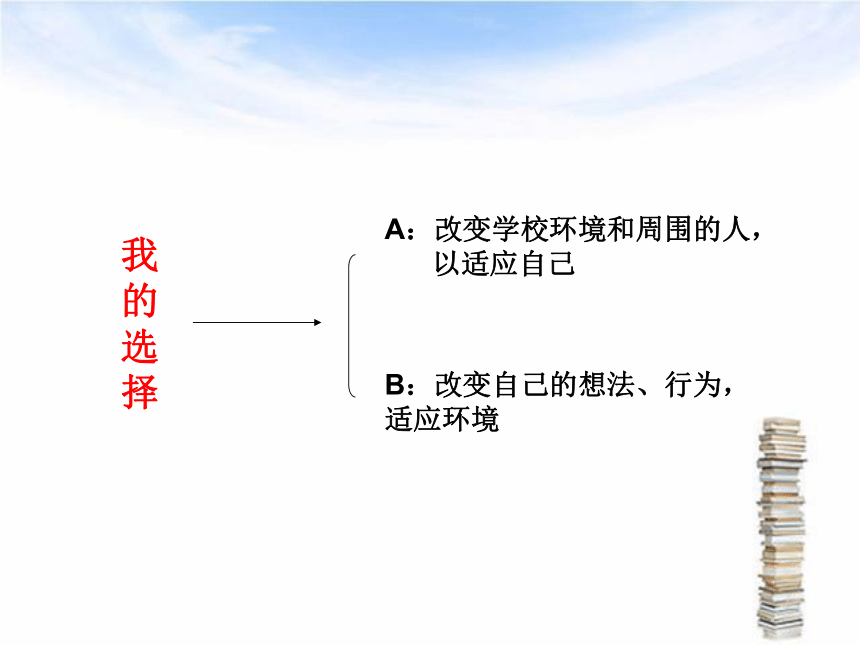 我的选择

A：改变学校环境和周围的人，以适应自己

B：改变自己的想法、行为，适应环境